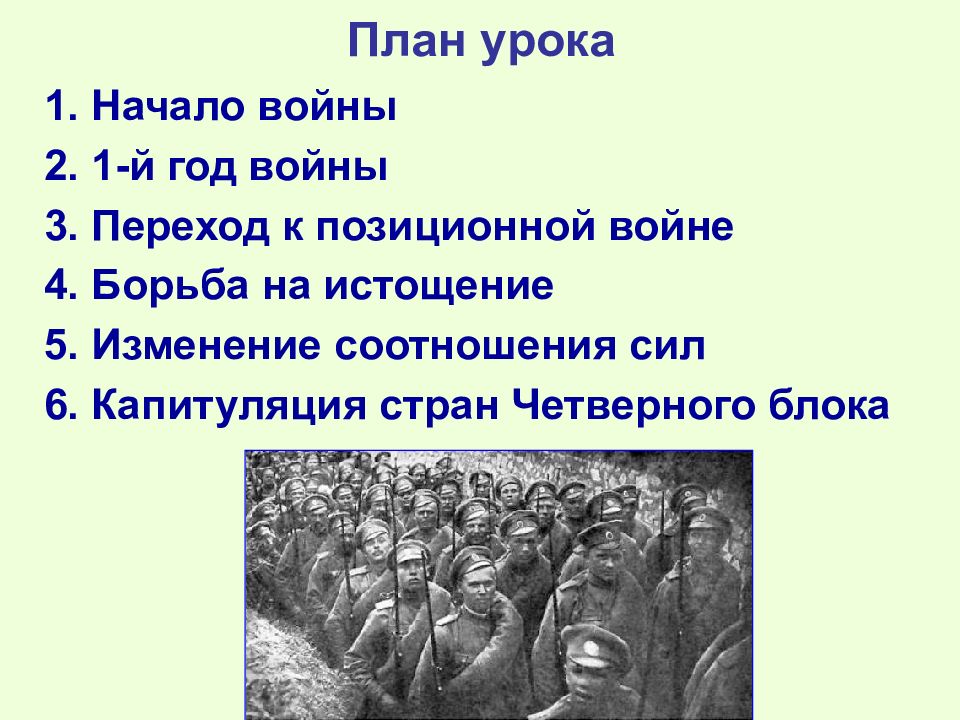 План урока

1. Начало войны
2. 1-й год войны
3. Переход к позиционной войне
4. Борьба на истощение
5. Изменение соотношения сил
6. Капитуляция стран Четверного блока